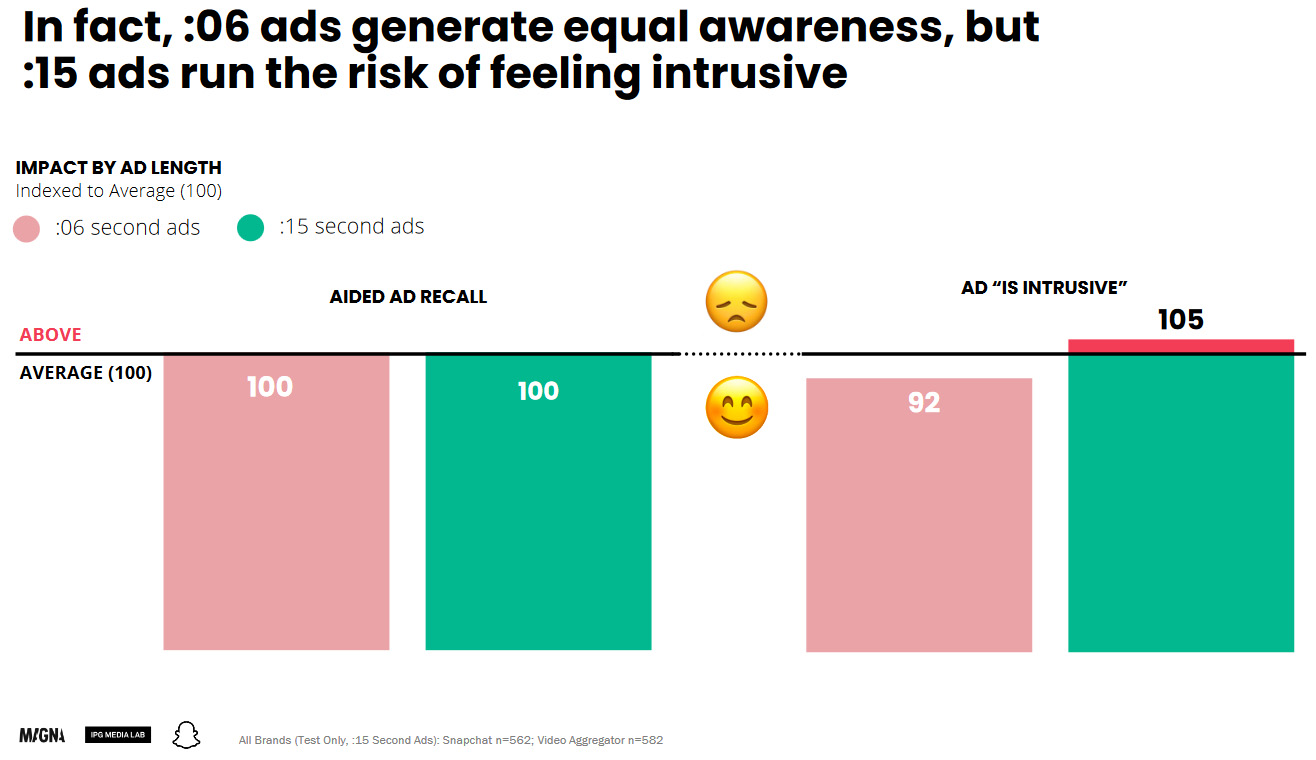 In fact, :06 ads generate equal awareness, but :15 ads run the risk of feeling intrusive

IMPACT BY AD LENGTH
Indexed to Average (100)

:06 second ads
:15 second ads

AIDED AD RECALL

AD "IS INTRUSIVE"

ABOVE

AVERAGE (100)

100

100

92

105

MAGNA
IPG MEDIA LAB

All Brands (Test Only, :15 Second Ads): Snapchat n=562; Video Aggregator n=582